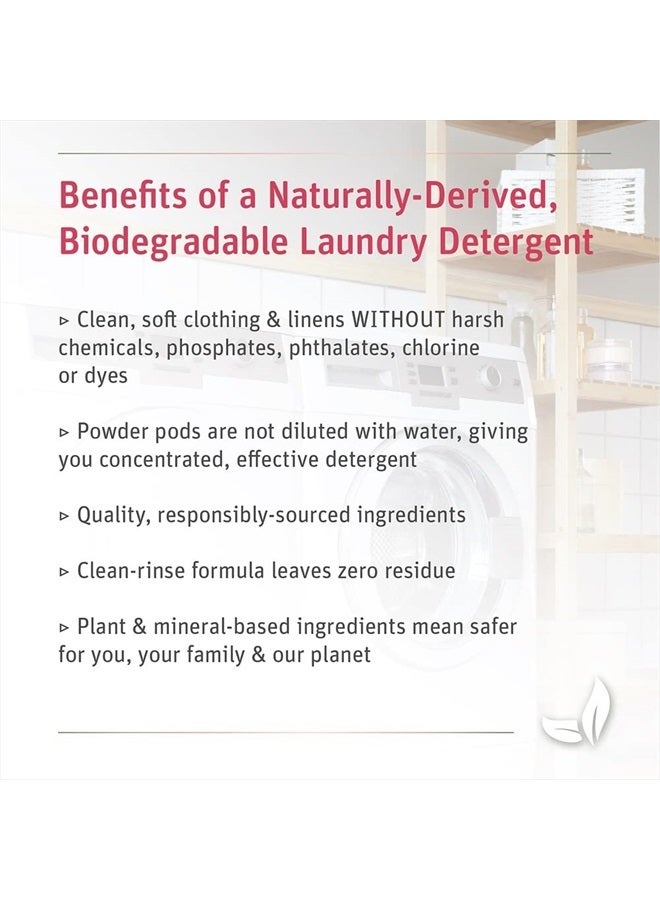 Benefits of a Naturally-Derived, Biodegradable Laundry Detergent

▹ Clean, soft clothing & linens WITHOUT harsh chemicals, phosphates, phthalates, chlorine or dyes

▹ Powder pods are not diluted with water, giving you concentrated, effective detergent

▹ Quality, responsibly-sourced ingredients

▹ Clean-rinse formula leaves zero residue

▹ Plant & mineral-based ingredients mean safer for you, your family & our planet